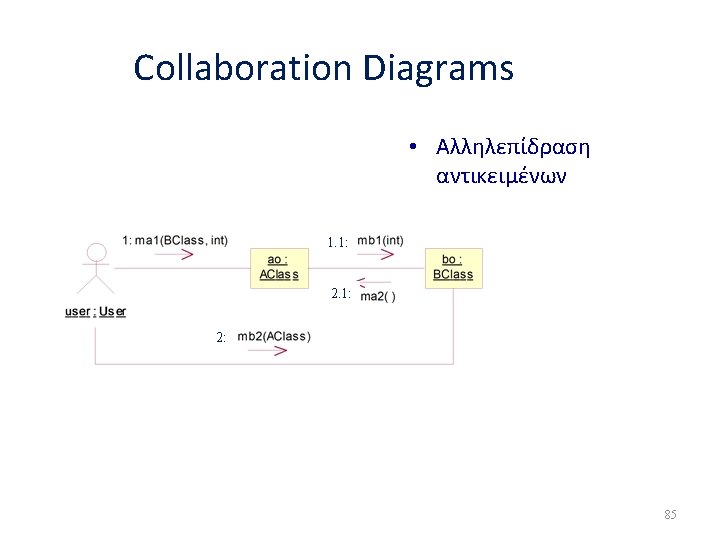 Collaboration Diagrams

• Αλληλεπίδραση αντικειμένων

1: ma1(BClass, int)

1.1: mb1(int)

ao : AClass

bo : BClass

2.1: ma2( )

user : User

2: mb2(AClass)

85